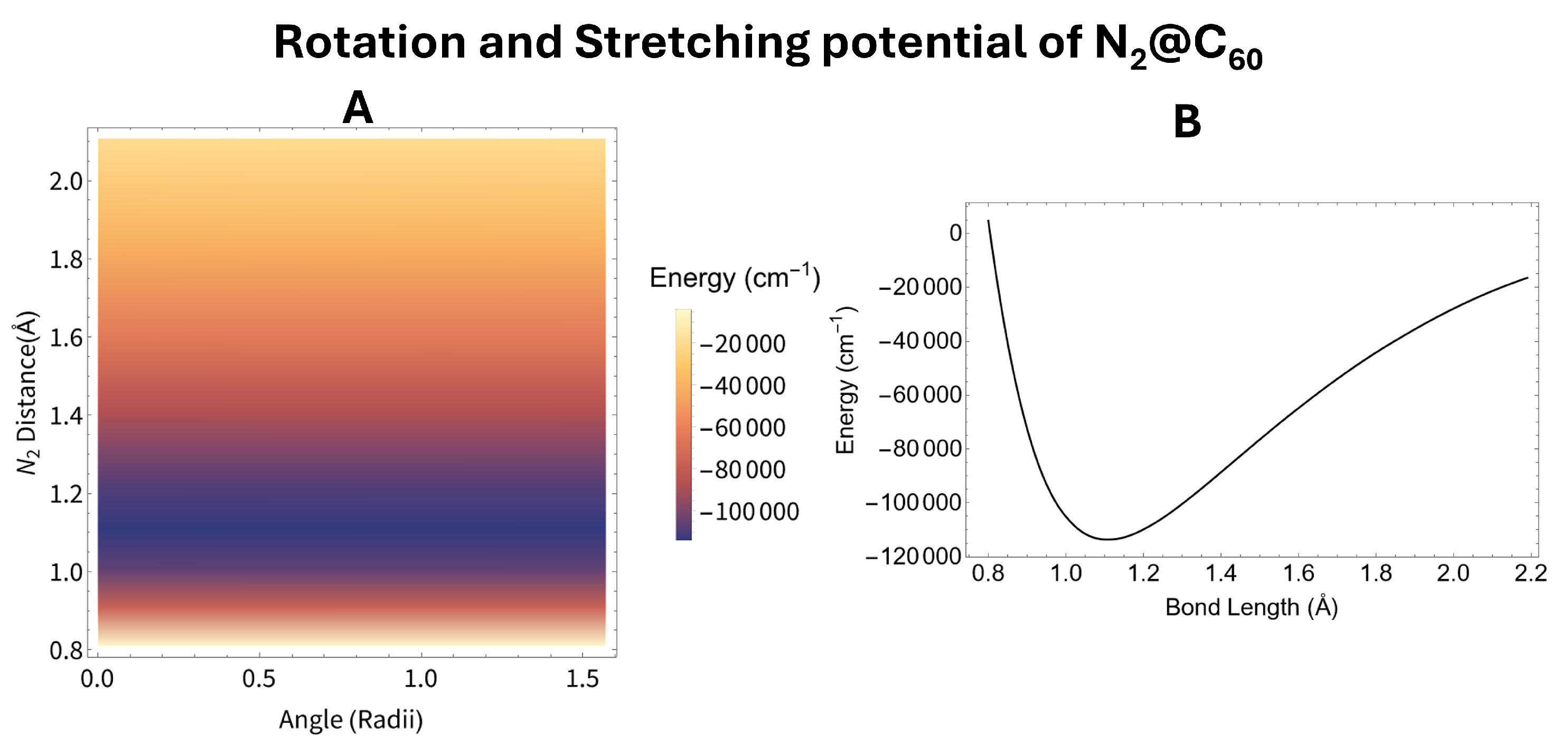 Rotation and Stretching potential of $N_2@C_{60}$

A

$N_2$ Distance(Å)

2.0
1.8
1.6
1.4
1.2
1.0
0.8

0.0
0.5
1.0
1.5

Angle (Radii)

Energy ($cm^{-1}$)

−20 000
−40 000
−60 000
−80 000
−100 000

B

Energy ($cm^{-1}$)

0
−20 000
−40 000
−60 000
−80 000
−100 000
−120 000

0.8
1.0
1.2
1.4
1.6
1.8
2.0
2.2

Bond Length (Å)